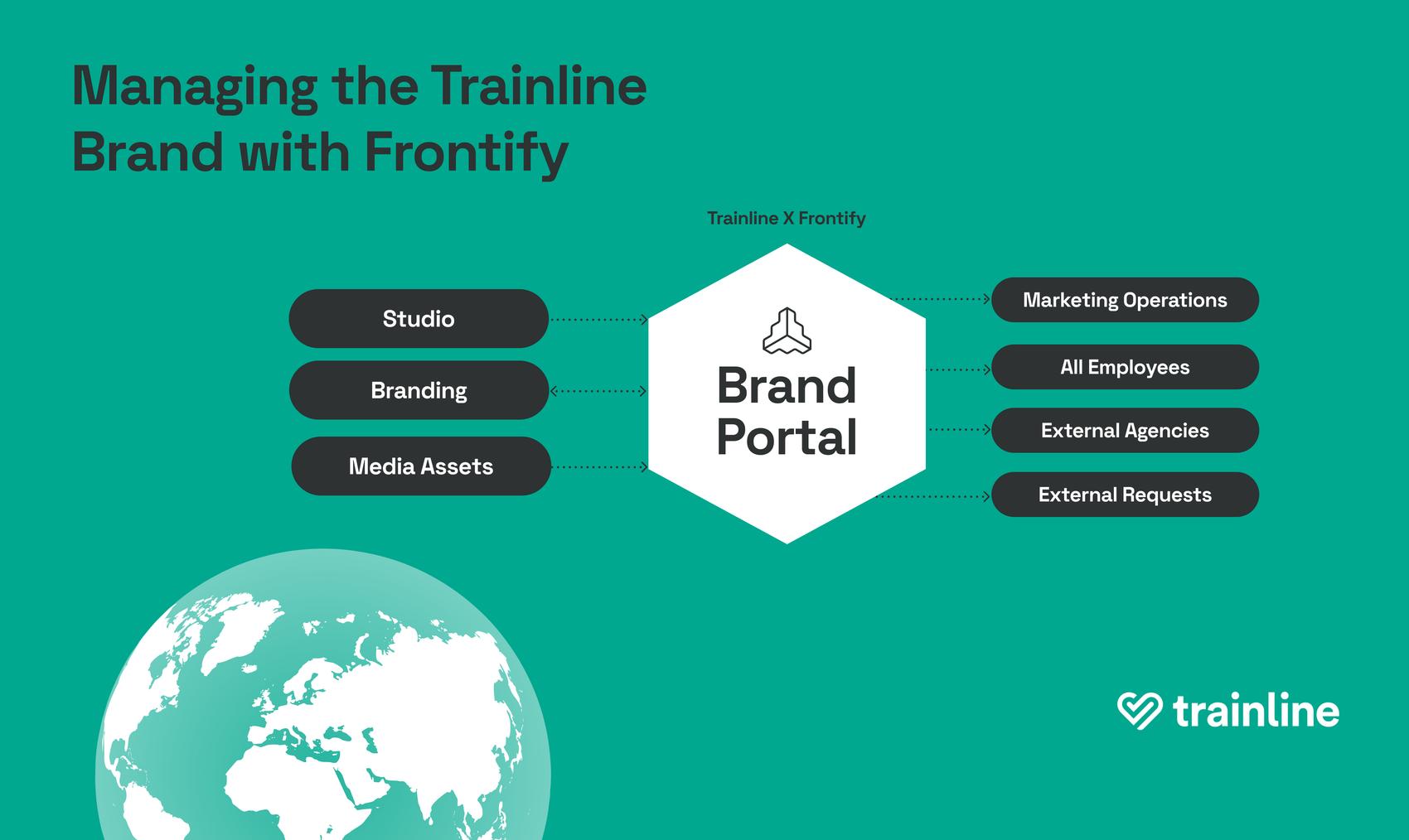 Managing the Trainline Brand with Frontify

Trainline X Frontify

Studio

Branding

Media Assets

Brand Portal

Marketing Operations

All Employees

External Agencies

External Requests

trainline